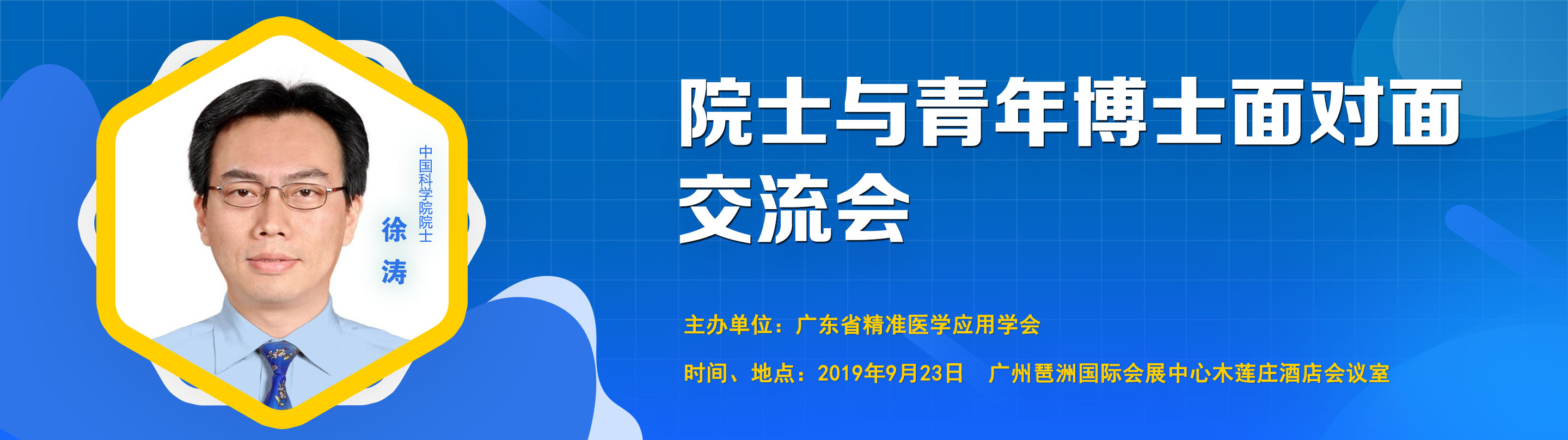 中国科学院院士

徐涛

院士与青年博士面对面交流会

主办单位：广东省精准医学应用学会

时间、地点：2019年9月23日　广州琶洲国际会展中心木莲庄酒店会议室